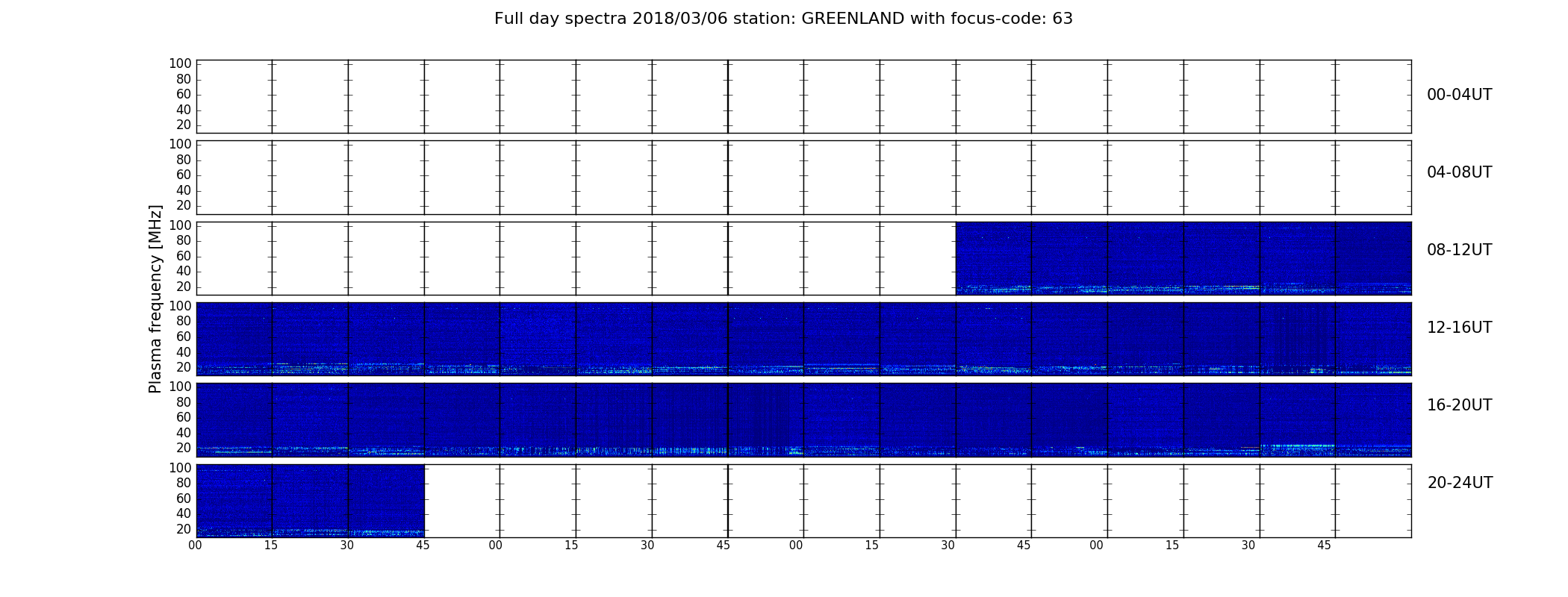 Full day spectra 2018/03/06 station: GREENLAND with focus-code: 63

Plasma frequency [MHz]

100
80
60
40
20
00-04UT

100
80
60
40
20
04-08UT

100
80
60
40
20
08-12UT

100
80
60
40
20
12-16UT

100
80
60
40
20
16-20UT

100
80
60
40
20
20-24UT

00 15 30 45 00 15 30 45 00 15 30 45 00 15 30 45